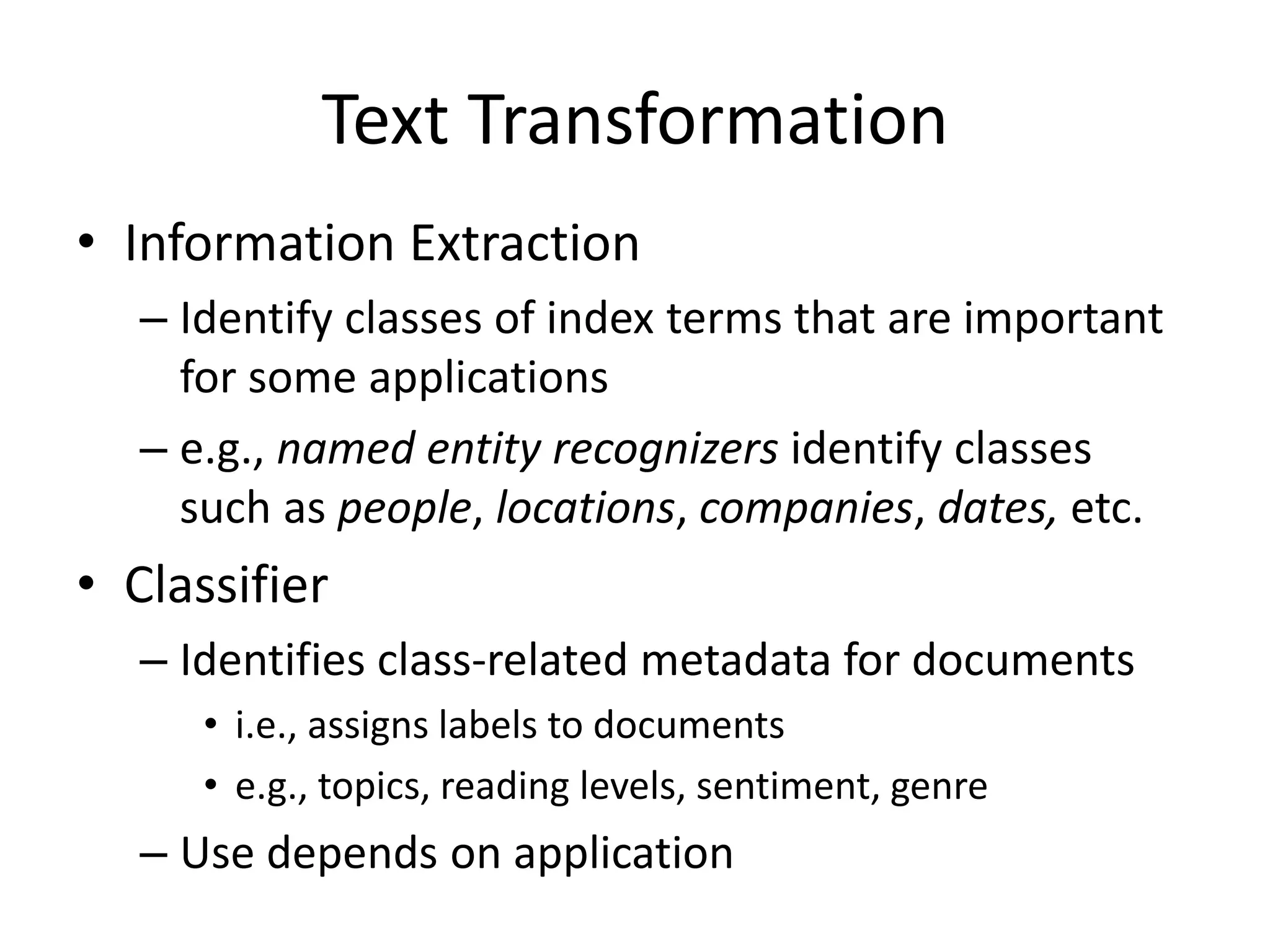 Text Transformation

• Information Extraction
– Identify classes of index terms that are important for some applications
– e.g., named entity recognizers identify classes such as people, locations, companies, dates, etc.

• Classifier
– Identifies class-related metadata for documents
• i.e., assigns labels to documents
• e.g., topics, reading levels, sentiment, genre
– Use depends on application